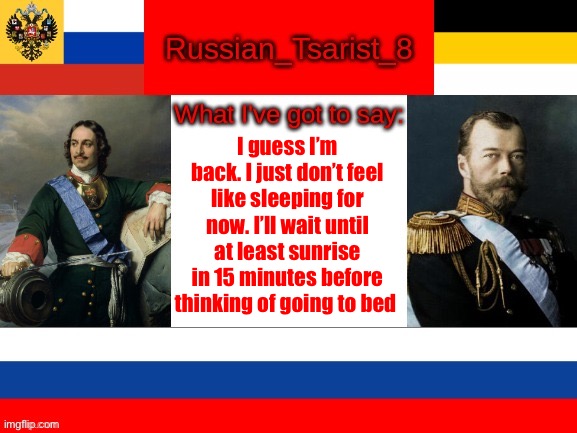 Russian_Tsarist_8

What I've got to say:

I guess I'm back. I just don't feel like sleeping for now. I'll wait until at least sunrise in 15 minutes before thinking of going to bed

imgflip.com